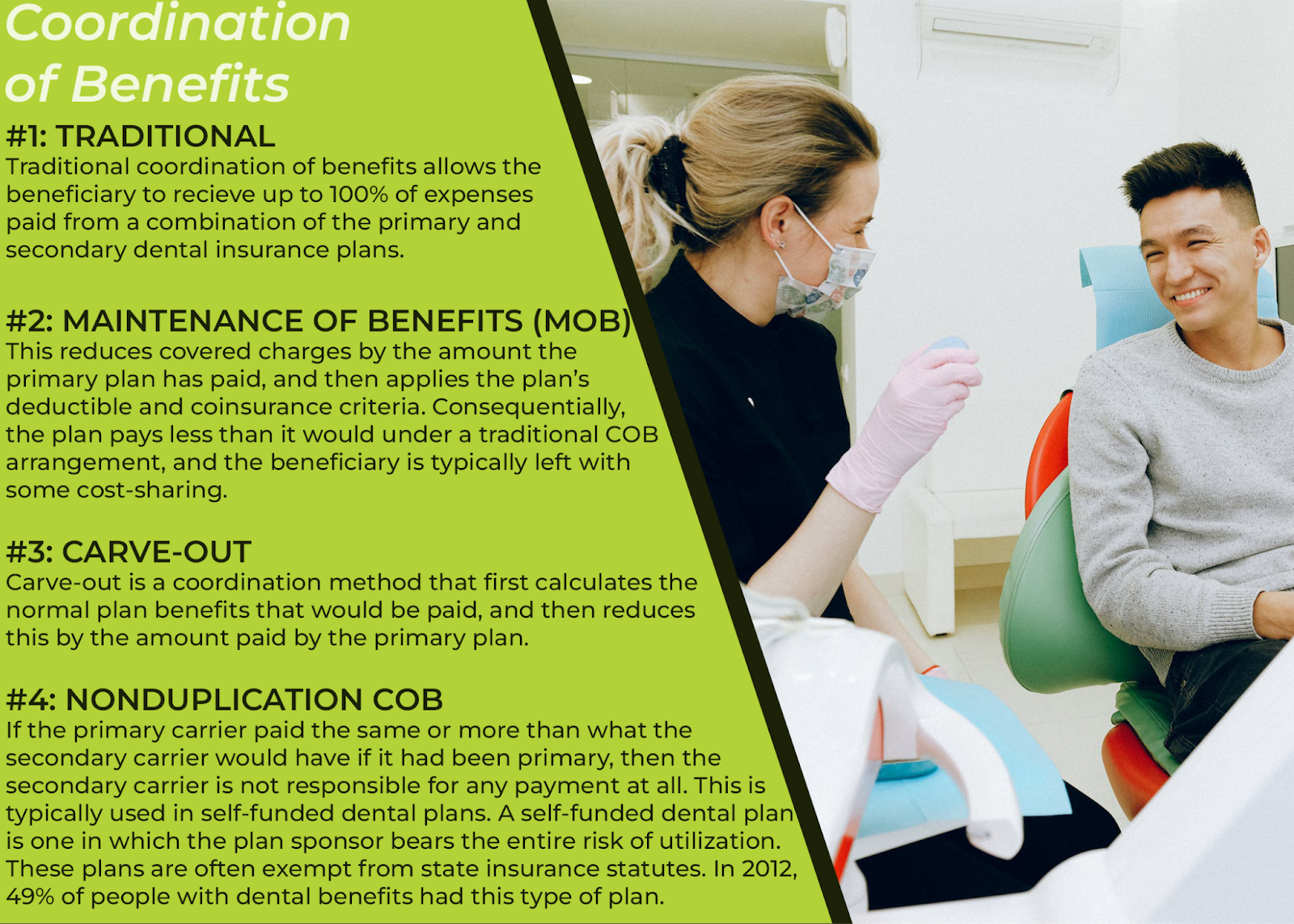 Coordination of Benefits

#1: TRADITIONAL
Traditional coordination of benefits allows the beneficiary to recieve up to 100% of expenses paid from a combination of the primary and secondary dental insurance plans.

#2: MAINTENANCE OF BENEFITS (MOB)
This reduces covered charges by the amount the primary plan has paid, and then applies the plan's deductible and coinsurance criteria. Consequentially, the plan pays less than it would under a traditional COB arrangement, and the beneficiary is typically left with some cost-sharing.

#3: CARVE-OUT
Carve-out is a coordination method that first calculates the normal plan benefits that would be paid, and then reduces this by the amount paid by the primary plan.

#4: NONDUPLICATION COB
If the primary carrier paid the same or more than what the secondary carrier would have if it had been primary, then the secondary carrier is not responsible for any payment at all. This is typically used in self-funded dental plans. A self-funded dental plan is one in which the plan sponsor bears the entire risk of utilization. These plans are often exempt from state insurance statutes. In 2012, 49% of people with dental benefits had this type of plan.